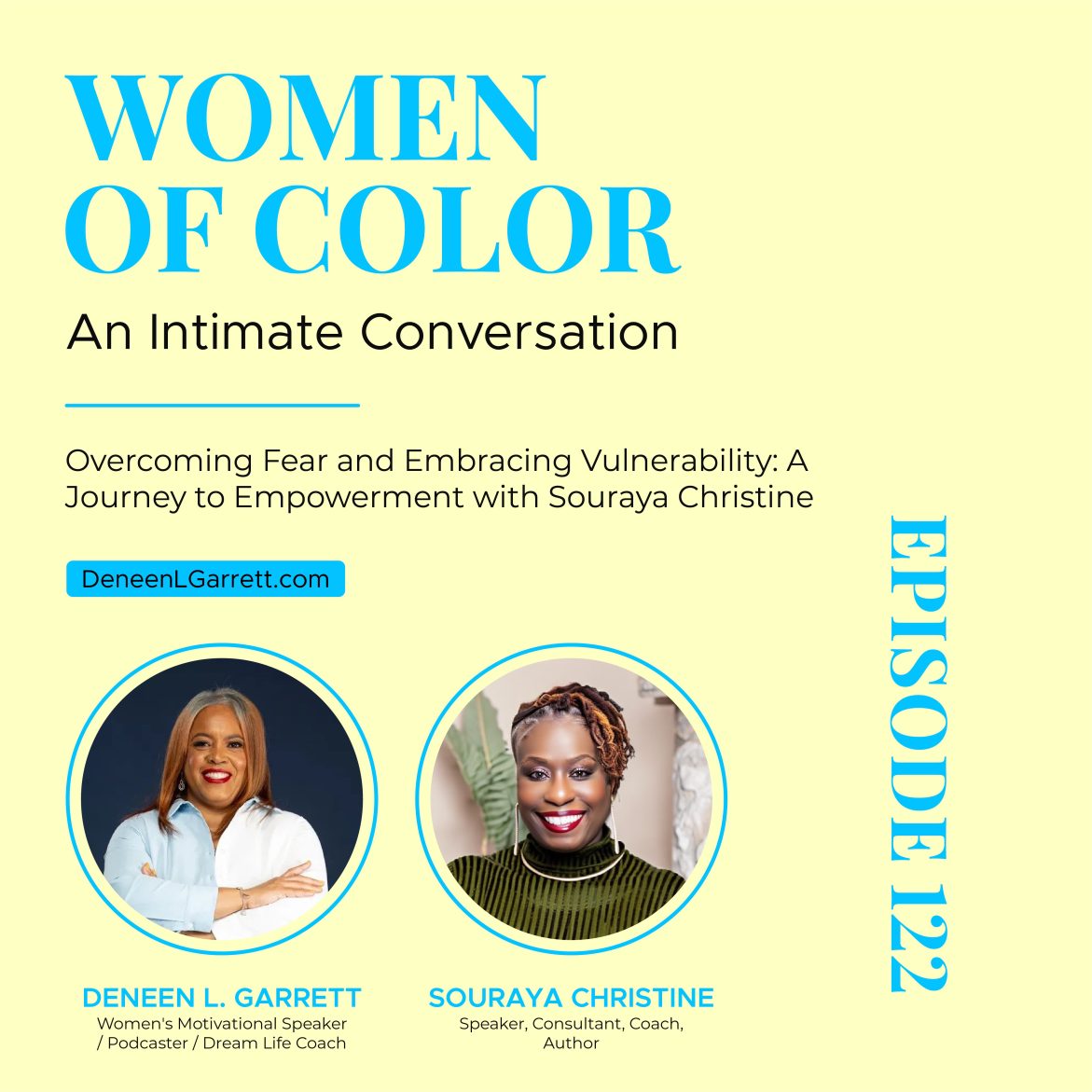 WOMEN OF COLOR

An Intimate Conversation

Overcoming Fear and Embracing Vulnerability: A Journey to Empowerment with Souraya Christine

DeneenLGarrett.com

EPISODE 122

DENEEN L. GARRETT
Women's Motivational Speaker / Podcaster / Dream Life Coach

SOURAYA CHRISTINE
Speaker, Consultant, Coach, Author